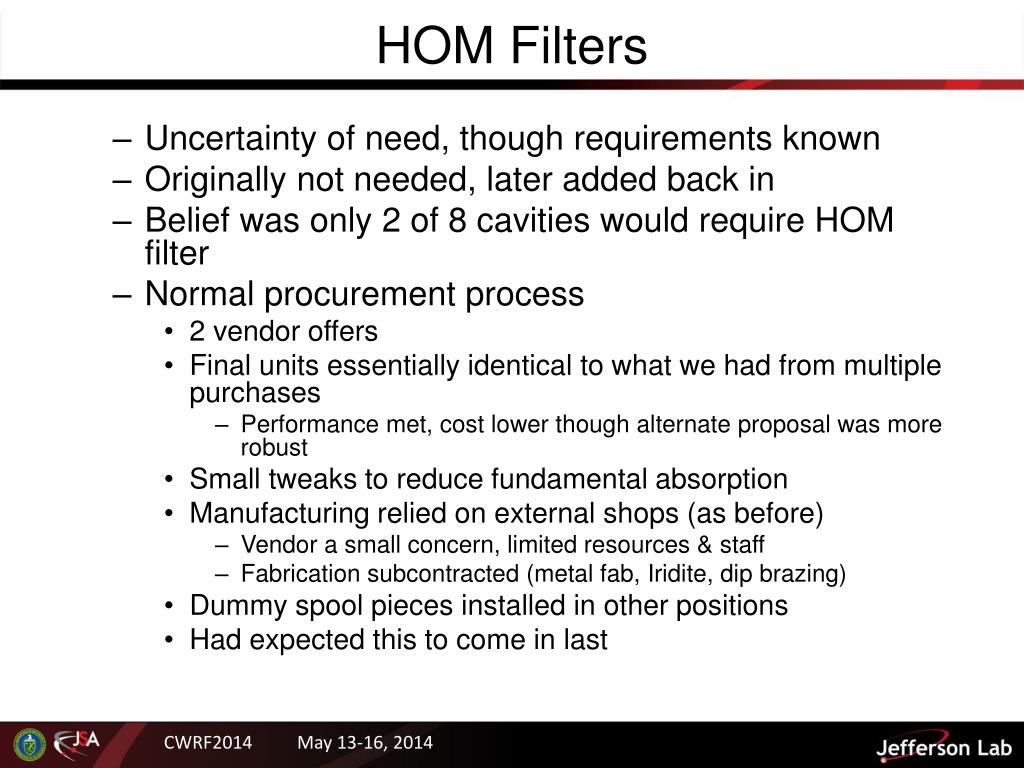 HOM Filters

– Uncertainty of need, though requirements known
– Originally not needed, later added back in
– Belief was only 2 of 8 cavities would require HOM filter
– Normal procurement process
• 2 vendor offers
• Final units essentially identical to what we had from multiple purchases
– Performance met, cost lower though alternate proposal was more robust
• Small tweaks to reduce fundamental absorption
• Manufacturing relied on external shops (as before)
– Vendor a small concern, limited resources & staff
– Fabrication subcontracted (metal fab, Iridite, dip brazing)
• Dummy spool pieces installed in other positions
• Had expected this to come in last

JSA

CWRF2014 May 13-16, 2014

Jefferson Lab